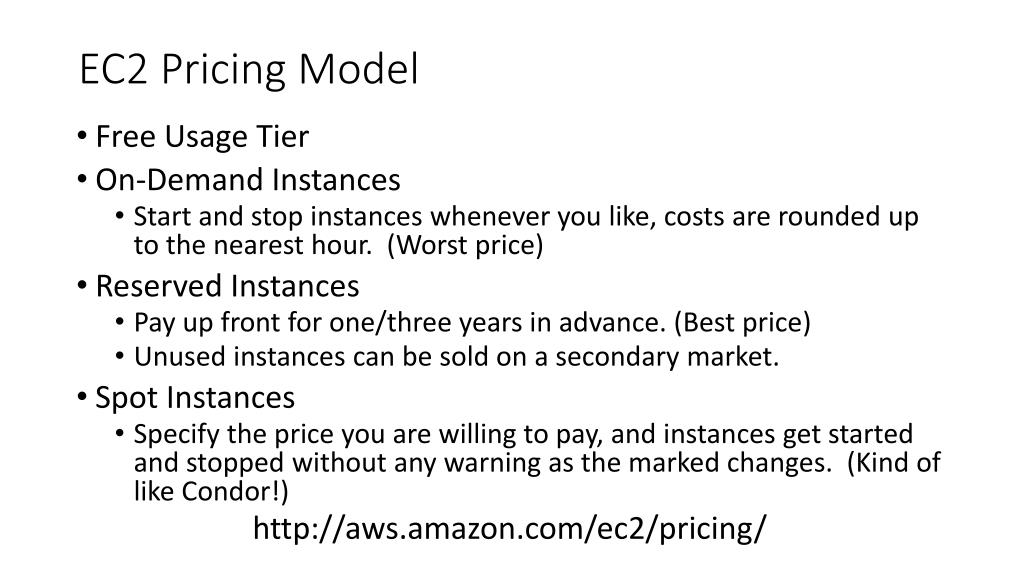 EC2 Pricing Model

• Free Usage Tier
• On-Demand Instances
  • Start and stop instances whenever you like, costs are rounded up to the nearest hour. (Worst price)
• Reserved Instances
  • Pay up front for one/three years in advance. (Best price)
  • Unused instances can be sold on a secondary market.
• Spot Instances
  • Specify the price you are willing to pay, and instances get started and stopped without any warning as the marked changes. (Kind of like Condor!)

http://aws.amazon.com/ec2/pricing/